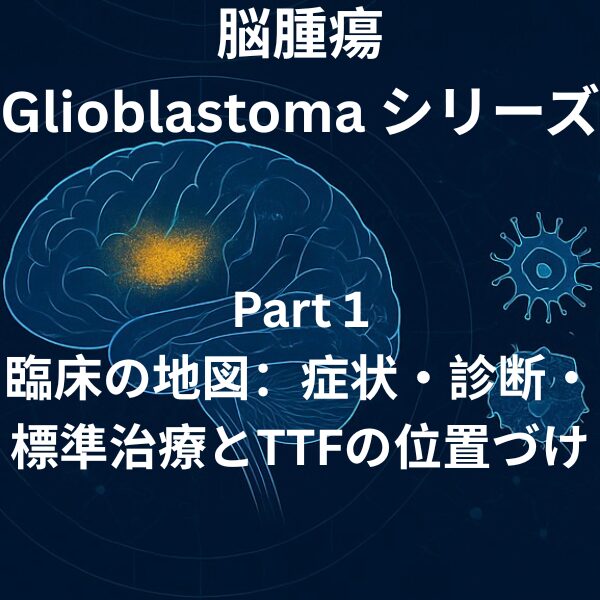 脳腫瘍
Glioblastoma シリーズ

Part 1
臨床の地図：症状・診断・標準治療とTTFの位置づけ